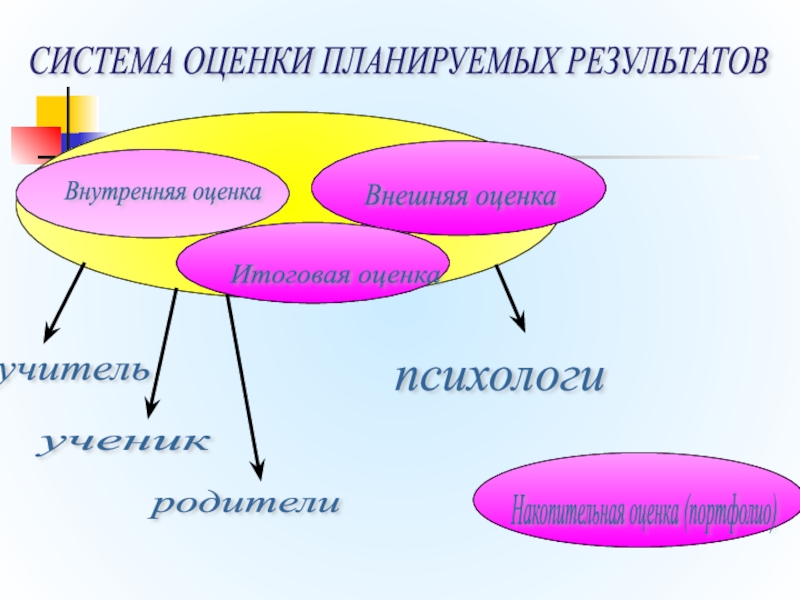 СИСТЕМА ОЦЕНКИ ПЛАНИРУЕМЫХ РЕЗУЛЬТАТОВ

Внутренняя оценка

Внешняя оценка

Итоговая оценка

учитель

ученик

родители

психологи

Накопительная оценка (портфолио)